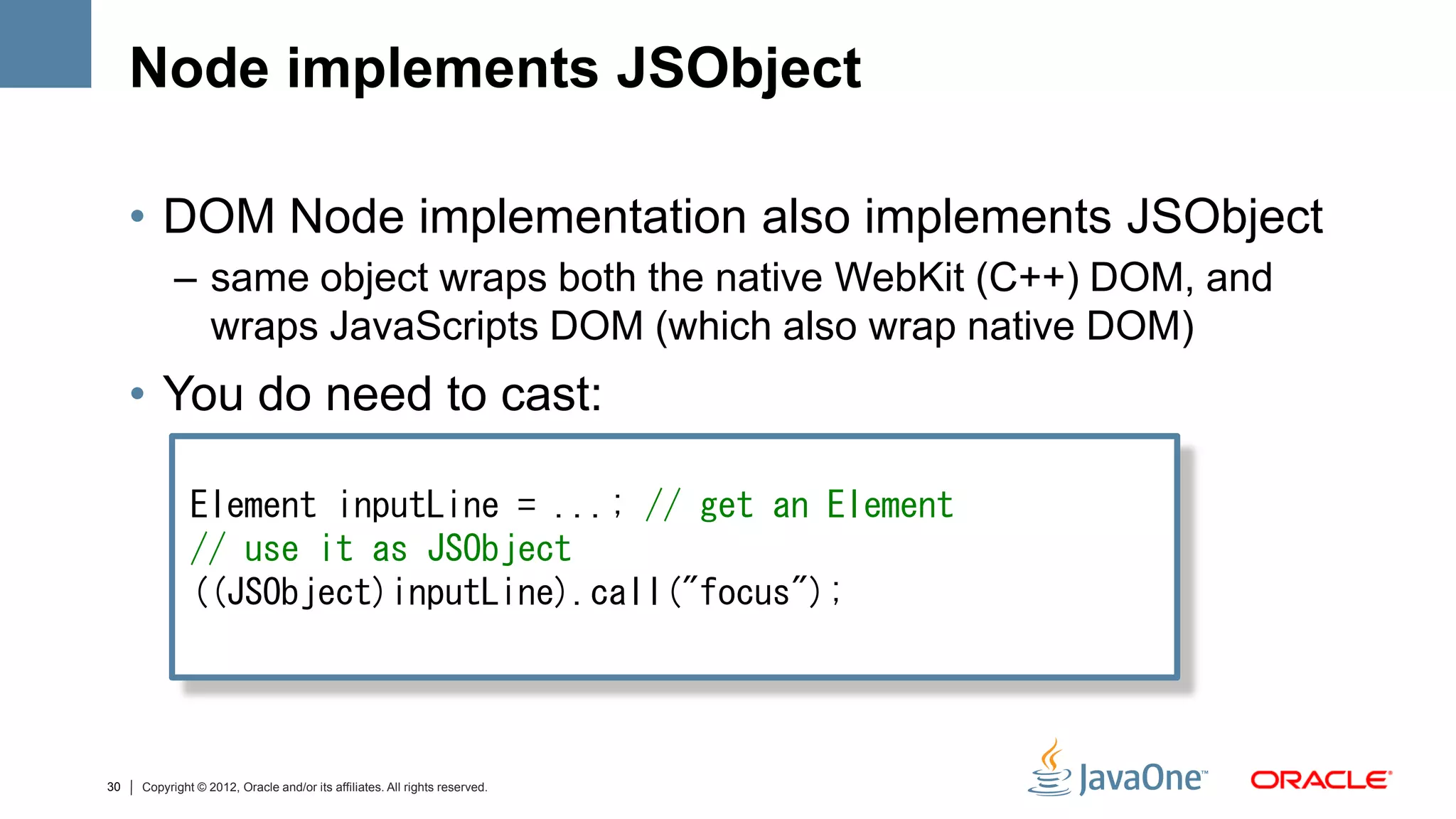 Node implements JSObject

• DOM Node implementation also implements JSObject
– same object wraps both the native WebKit (C++) DOM, and wraps JavaScripts DOM (which also wrap native DOM)

• You do need to cast:

Element inputLine = ...; // get an Element
// use it as JSObject
((JSObject)inputLine).call("focus");

30 | Copyright © 2012, Oracle and/or its affiliates. All rights reserved.

JavaOne™ ORACLE®